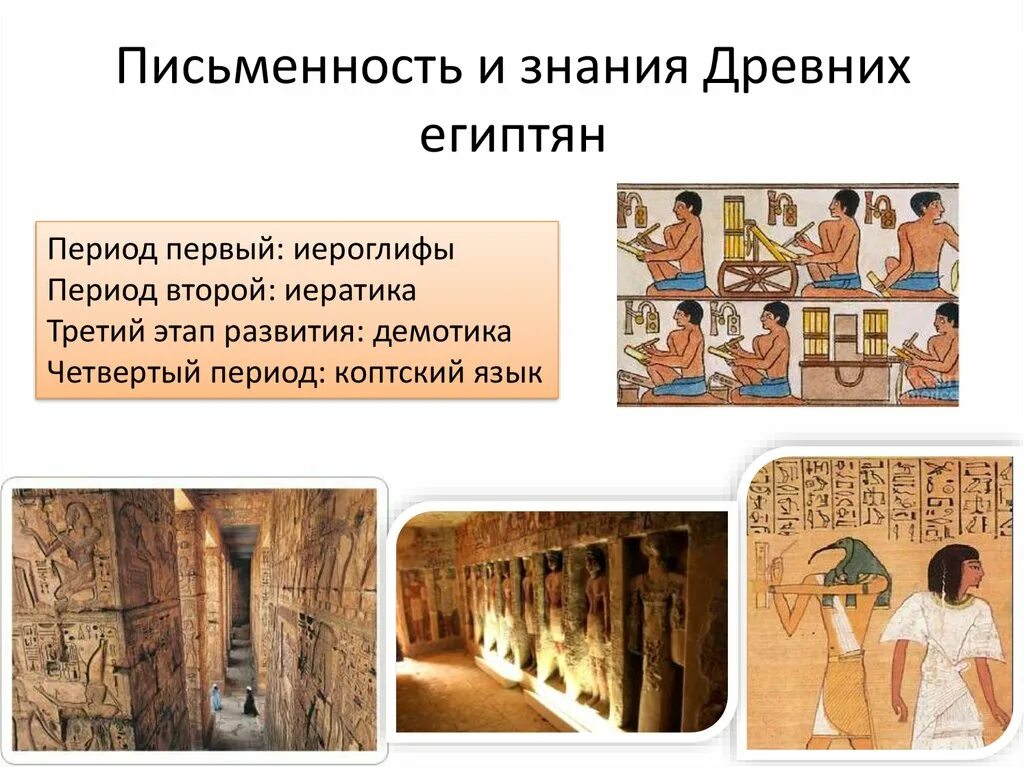 Письменность и знания Древних египтян

Период первый: иероглифы
Период второй: иератика
Третий этап развития: демотика
Четвертый период: коптский язык